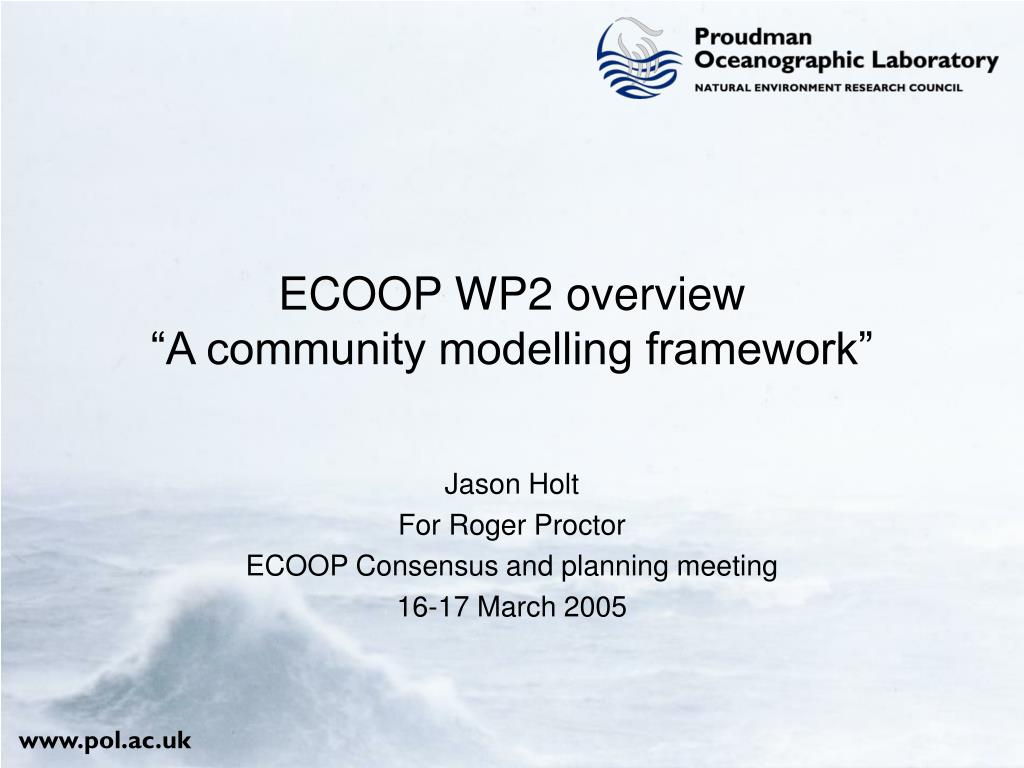 Proudman
Oceanographic Laboratory
NATURAL ENVIRONMENT RESEARCH COUNCIL

ECOOP WP2 overview
“A community modelling framework”

Jason Holt
For Roger Proctor
ECOOP Consensus and planning meeting
16-17 March 2005

www.pol.ac.uk